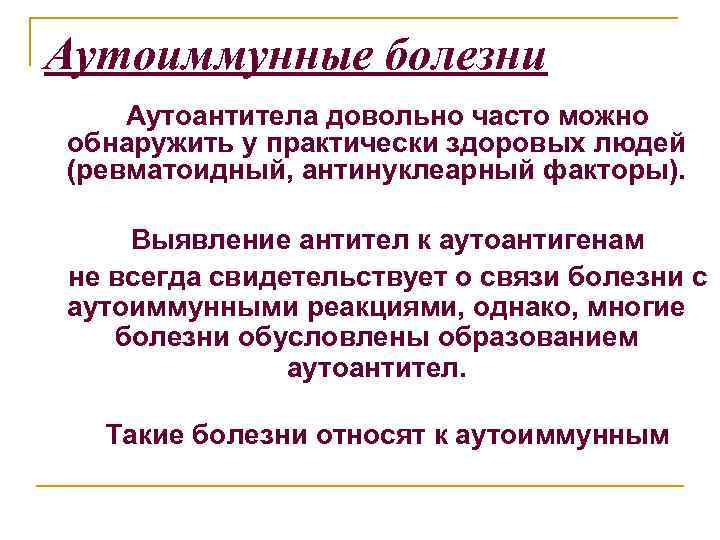 Аутоиммунные болезни

Аутоантитела довольно часто можно обнаружить у практически здоровых людей (ревматоидный, антинуклеарный факторы).

Выявление антител к аутоантигенам не всегда свидетельствует о связи болезни с аутоиммунными реакциями, однако, многие болезни обусловлены образованием аутоантител.

Такие болезни относят к аутоиммунным